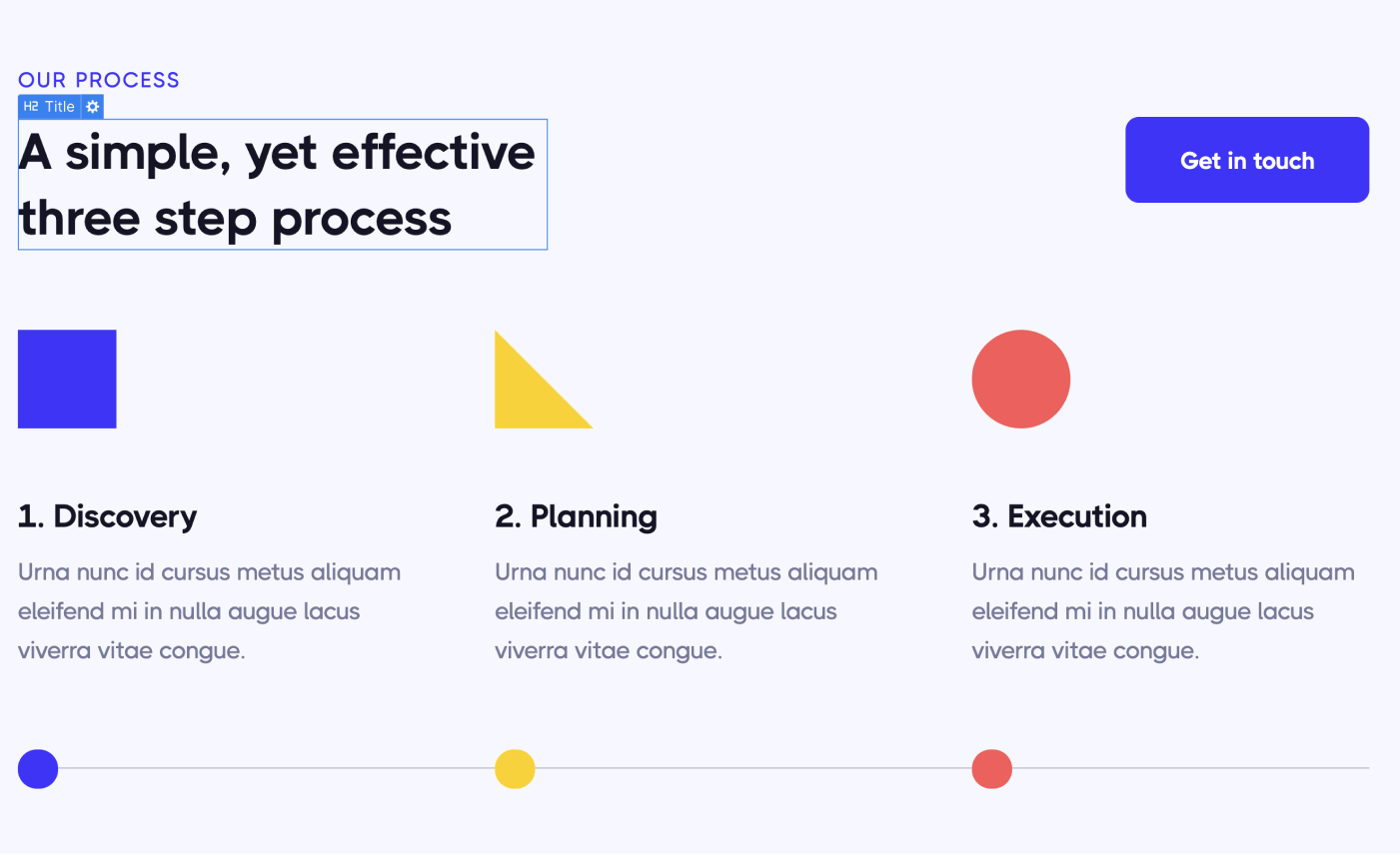 OUR PROCESS

H2 Title

A simple, yet effective three step process

Get in touch

1. Discovery

Urna nunc id cursus metus aliquam eleifend mi in nulla augue lacus viverra vitae congue.

2. Planning

Urna nunc id cursus metus aliquam eleifend mi in nulla augue lacus viverra vitae congue.

3. Execution

Urna nunc id cursus metus aliquam eleifend mi in nulla augue lacus viverra vitae congue.